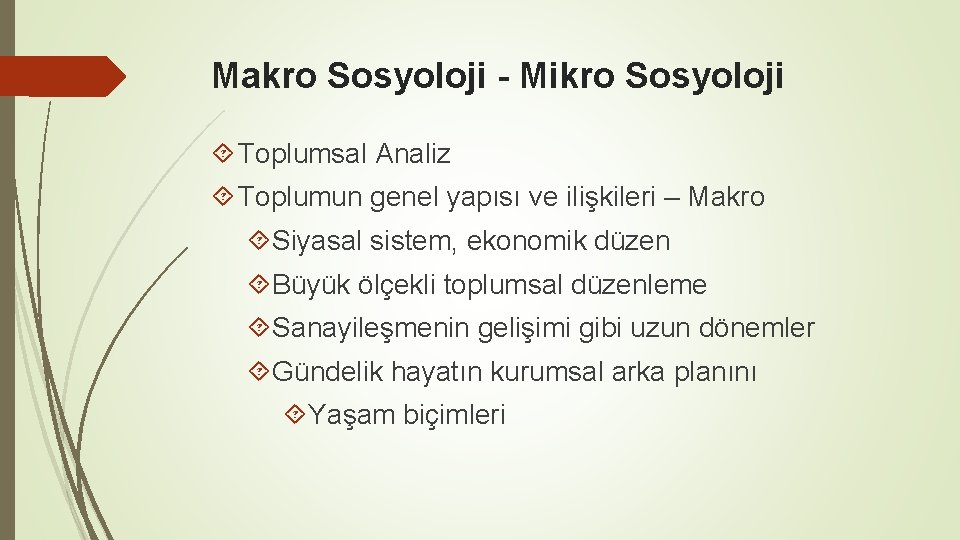 Makro Sosyoloji - Mikro Sosyoloji

Toplumsal Analiz

Toplumun genel yapısı ve ilişkileri – Makro

Siyasal sistem, ekonomik düzen

Büyük ölçekli toplumsal düzenleme

Sanayileşmenin gelişimi gibi uzun dönemler

Gündelik hayatın kurumsal arka planını

Yaşam biçimleri